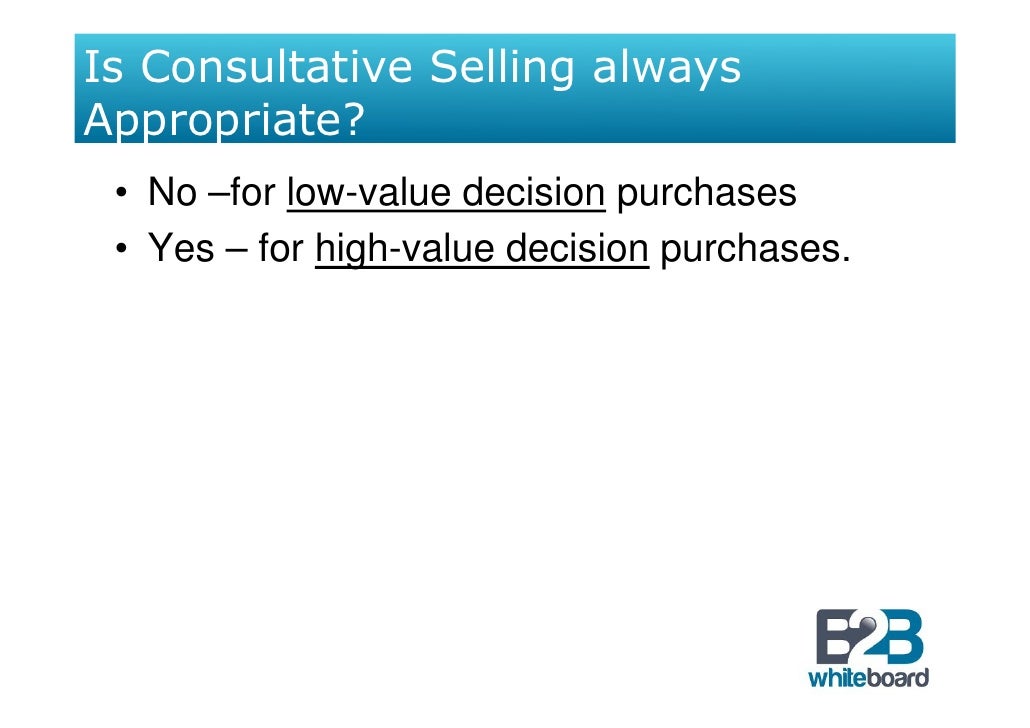 Is Consultative Selling always Appropriate?

• No –for low-value decision purchases
• Yes – for high-value decision purchases.

B2B
whiteboard